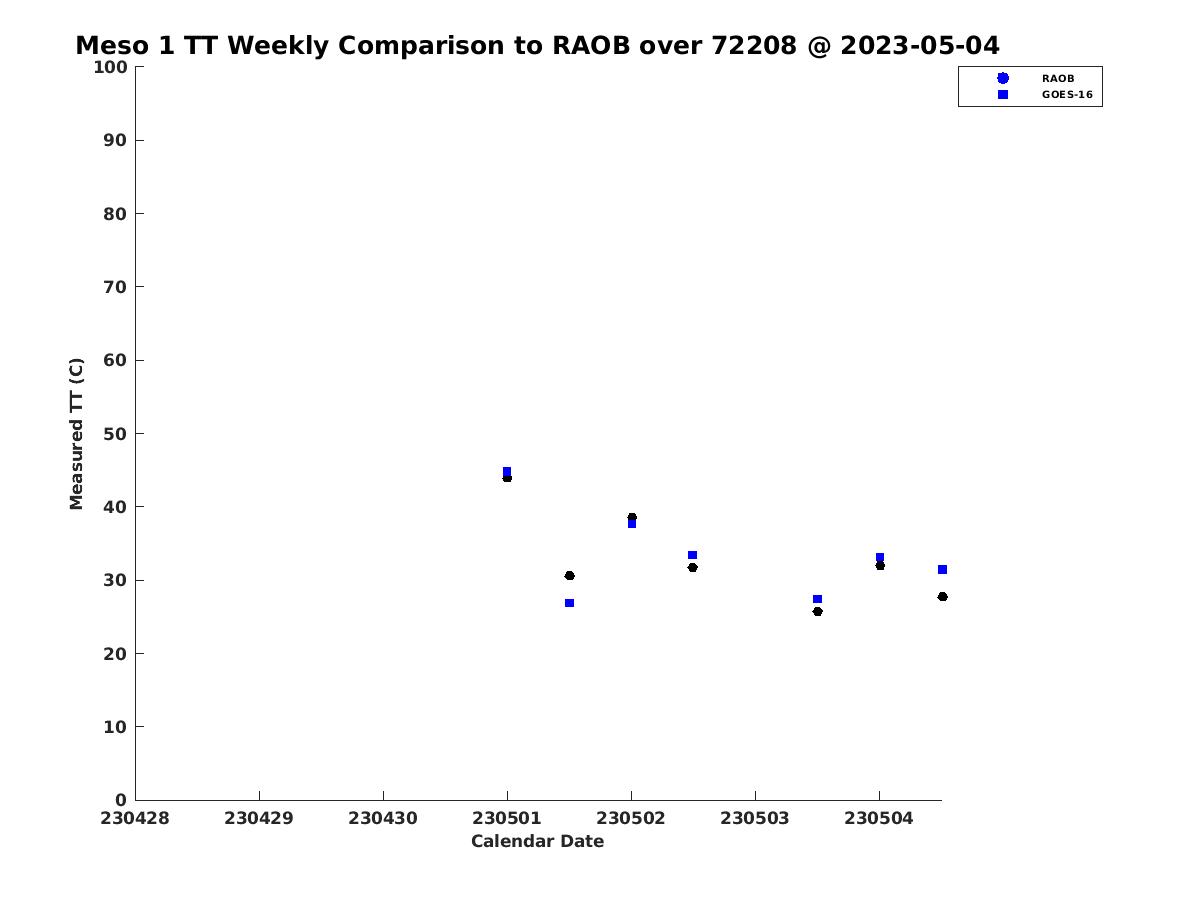 Meso 1 TT Weekly Comparison to RAOB over 72208 @ 2023-05-04

RAOB
GOES-16

Measured TT (C)

100
90
80
70
60
50
40
30
20
10
0

230428
230429
230430
230501
230502
230503
230504

Calendar Date